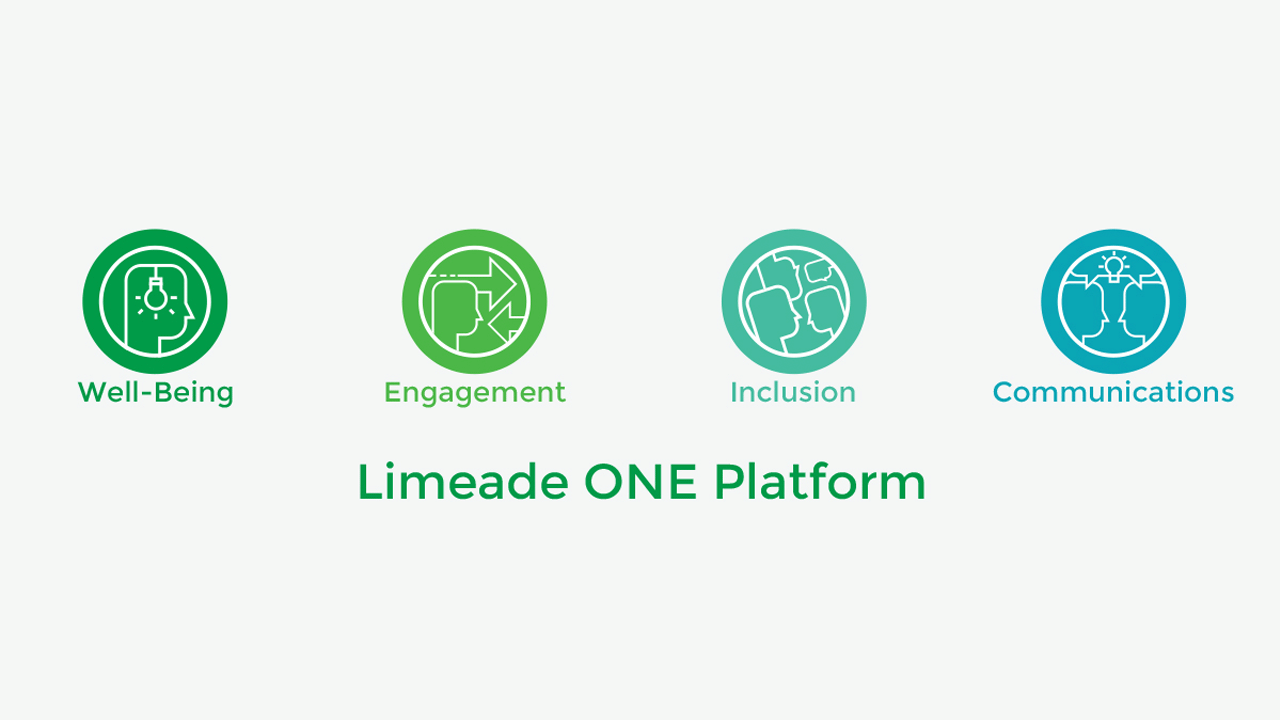 Well-Being

Engagement

Inclusion

Communications

Limeade ONE Platform